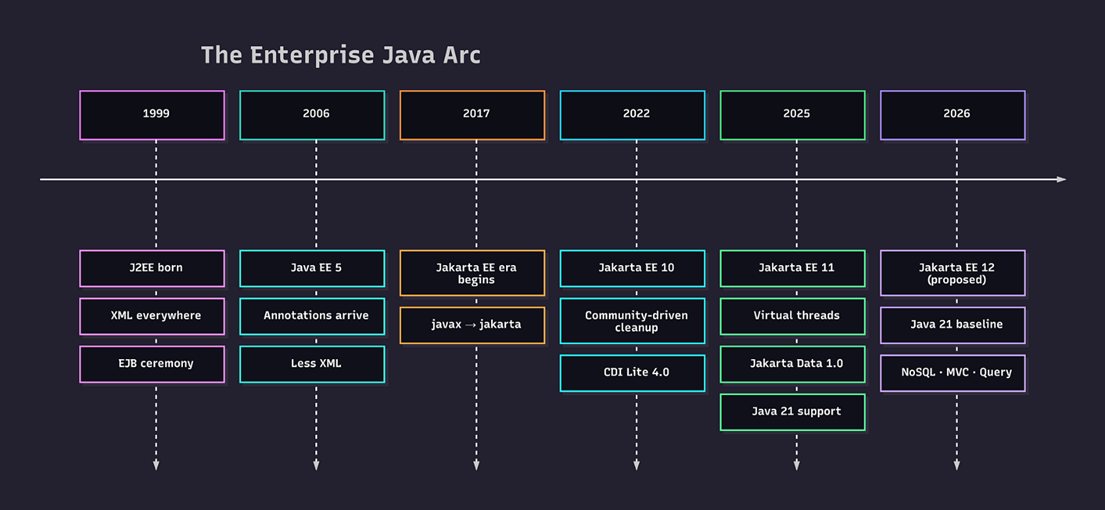 The Enterprise Java Arc

1999

J2EE born

XML everywhere

EJB ceremony

2006

Java EE 5

Annotations arrive

Less XML

2017

Jakarta EE era begins

javax → jakarta

2022

Jakarta EE 10

Community-driven cleanup

CDI Lite 4.0

2025

Jakarta EE 11

Virtual threads

Jakarta Data 1.0

Java 21 support

2026

Jakarta EE 12 (proposed)

Java 21 baseline

NoSQL · MVC · Query